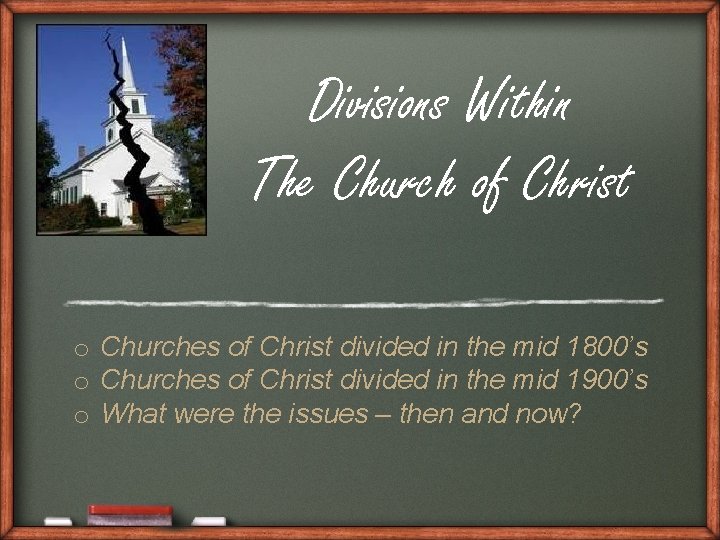 Divisions Within
The Church of Christ

o Churches of Christ divided in the mid 1800's
o Churches of Christ divided in the mid 1900's
o What were the issues – then and now?